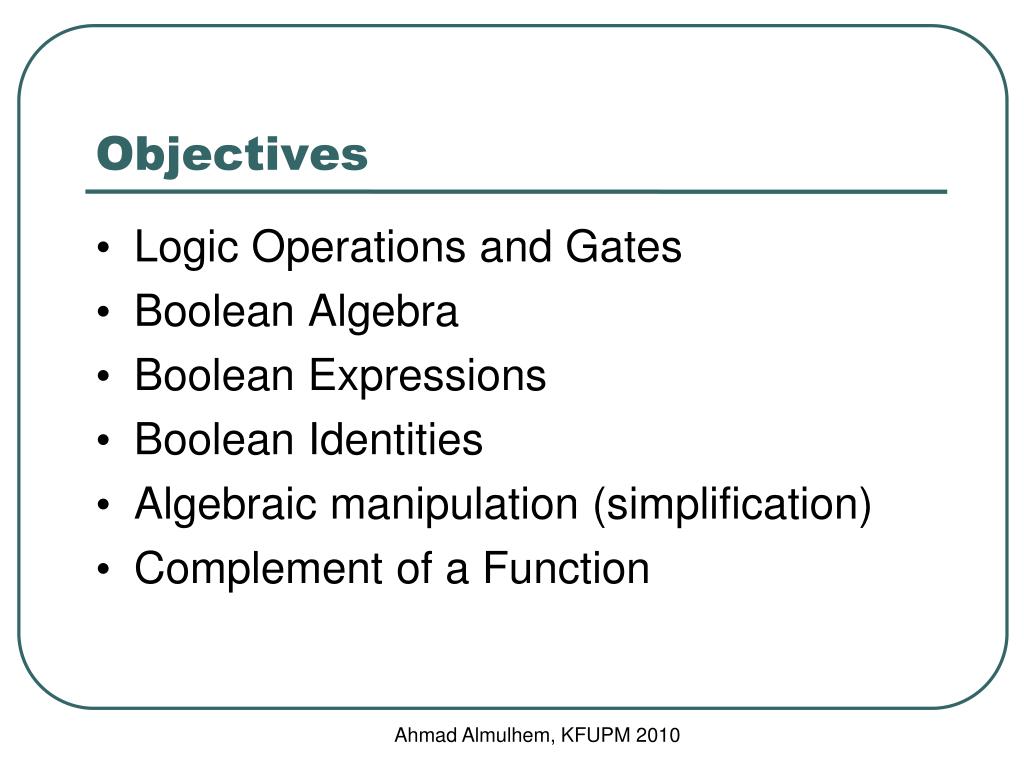 Objectives

• Logic Operations and Gates
• Boolean Algebra
• Boolean Expressions
• Boolean Identities
• Algebraic manipulation (simplification)
• Complement of a Function

Ahmad Almulhem, KFUPM 2010